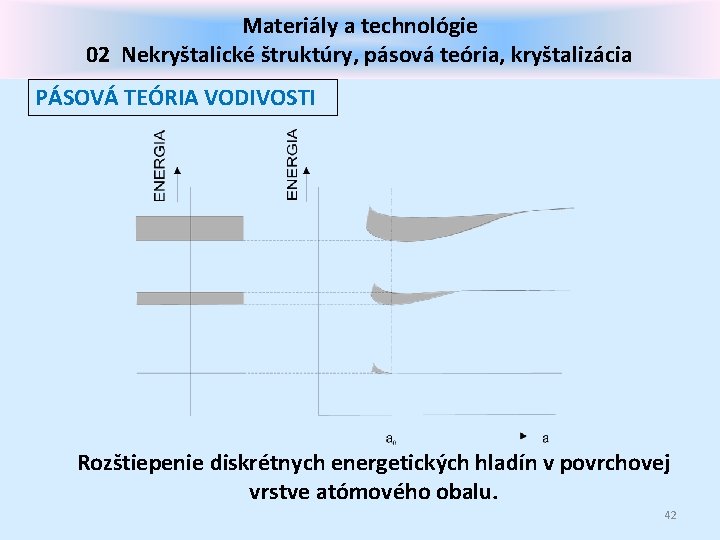 Materiály a technológie
02 Nekryštalické štruktúry, pásová teória, kryštalizácia

PÁSOVÁ TEÓRIA VODIVOSTI

ENERGIA

ENERGIA

$a_0$

a

Rozštiepenie diskrétnych energetických hladín v povrchovej vrstve atómového obalu.

42